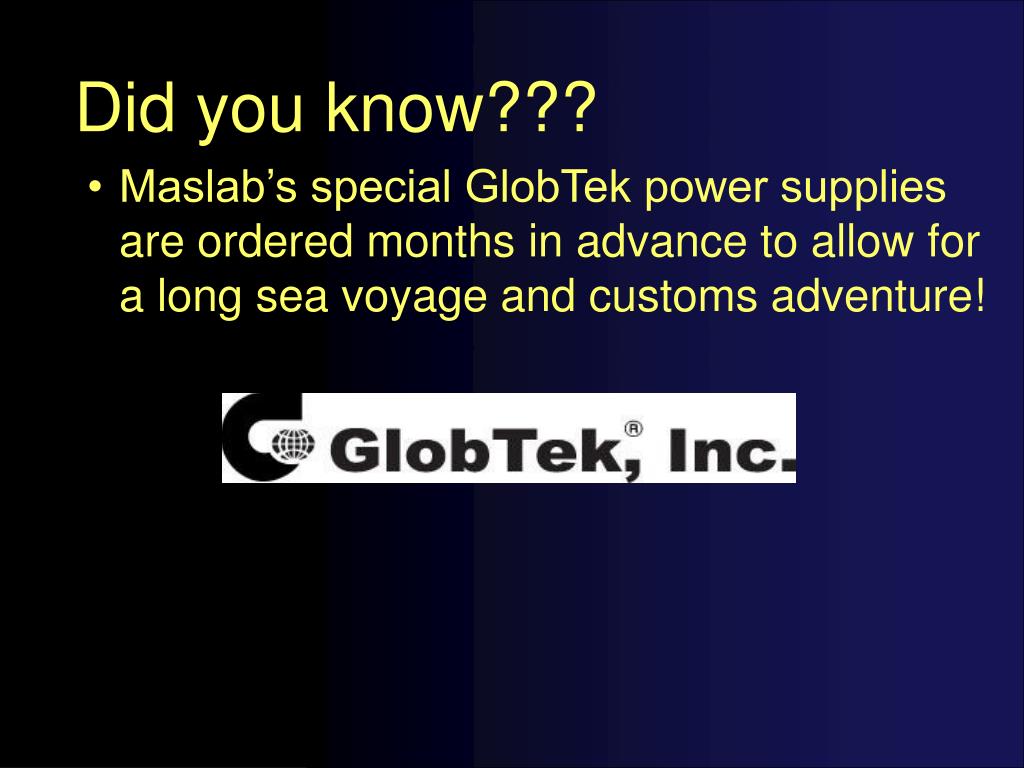 Did you know???

• Maslab’s special GlobTek power supplies are ordered months in advance to allow for a long sea voyage and customs adventure!

GlobTek,® Inc.